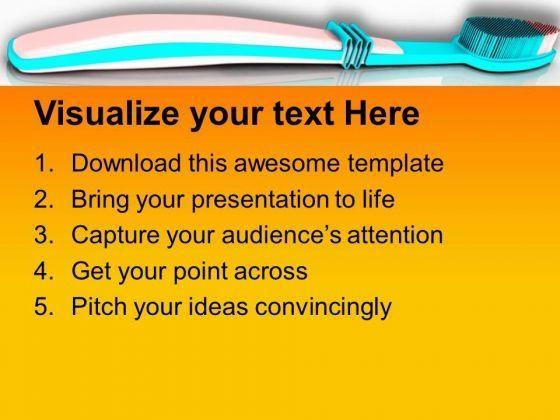 Visualize your text Here

1. Download this awesome template
2. Bring your presentation to life
3. Capture your audience's attention
4. Get your point across
5. Pitch your ideas convincingly